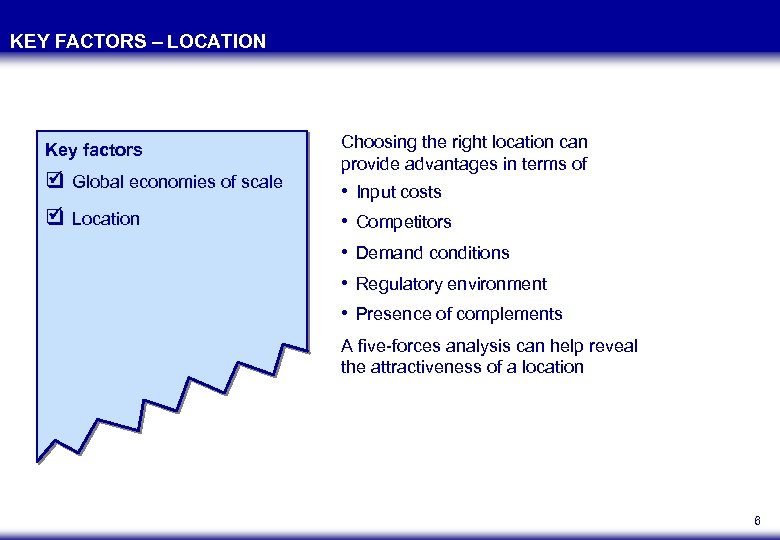 KEY FACTORS – LOCATION

Key factors
☑ Global economies of scale
☑ Location

Choosing the right location can provide advantages in terms of
• Input costs
• Competitors
• Demand conditions
• Regulatory environment
• Presence of complements

A five-forces analysis can help reveal the attractiveness of a location

6